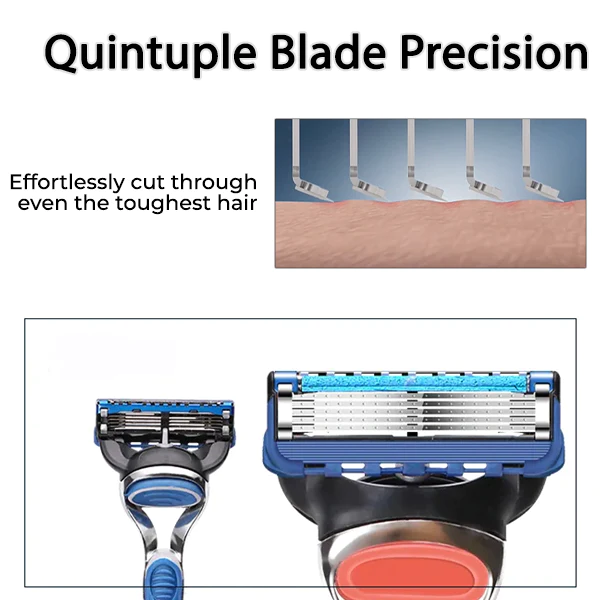 Quintuple Blade Precision

Effortlessly cut through even the toughest hair